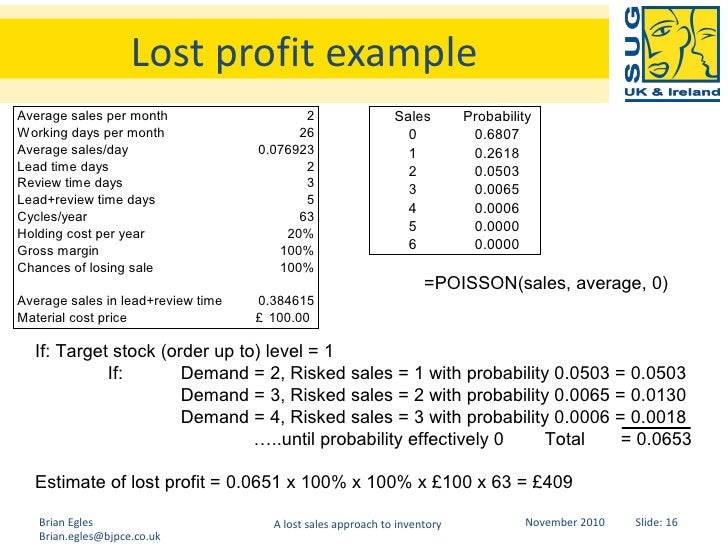 Lost profit example

SUG
UK & Ireland

| | |
|---|---|
| Average sales per month | 2 |
| Working days per month | 26 |
| Average sales/day | 0.076923 |
| Lead time days | 2 |
| Review time days | 3 |
| Lead+review time days | 5 |
| Cycles/year | 63 |
| Holding cost per year | 20% |
| Gross margin | 100% |
| Chances of losing sale | 100% |
| Average sales in lead+review time | 0.384615 |
| Material cost price | £ 100.00 |

| Sales | Probability |
|---|---|
| 0 | 0.6807 |
| 1 | 0.2618 |
| 2 | 0.0503 |
| 3 | 0.0065 |
| 4 | 0.0006 |
| 5 | 0.0000 |
| 6 | 0.0000 |

=POISSON(sales, average, 0)

If: Target stock (order up to) level = 1
If: Demand = 2, Risked sales = 1 with probability 0.0503 = 0.0503
Demand = 3, Risked sales = 2 with probability 0.0065 = 0.0130
Demand = 4, Risked sales = 3 with probability 0.0006 = 0.0018
…..until probability effectively 0 Total = 0.0653

Estimate of lost profit = 0.0651 x 100% x 100% x £100 x 63 = £409

Brian Egles
Brian.egles@bjpce.co.uk
A lost sales approach to inventory
November 2010
Slide: 16